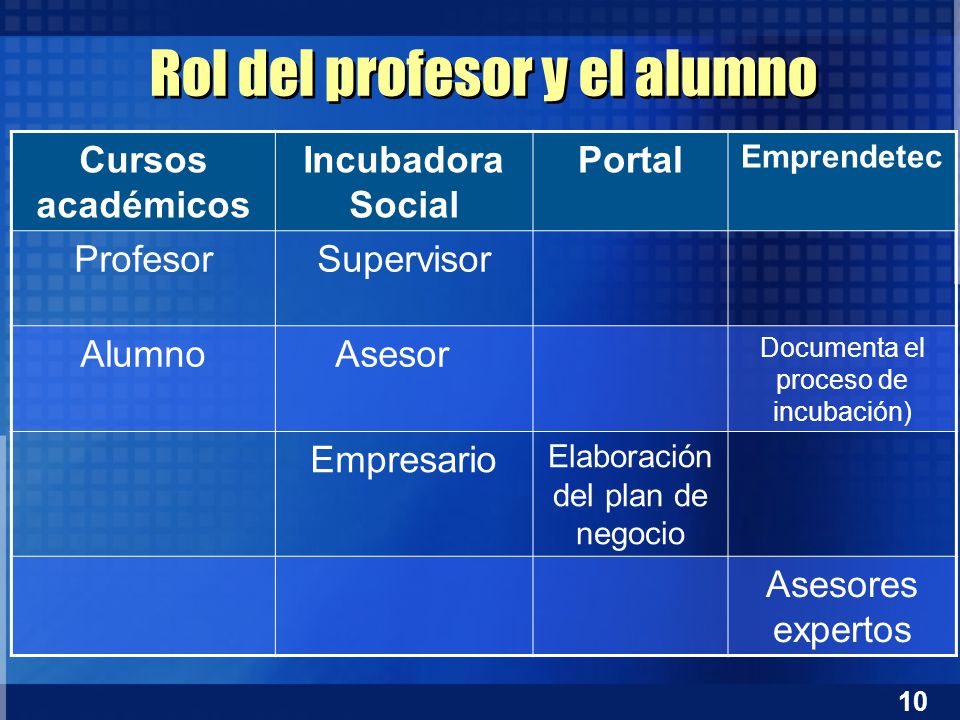 Rol del profesor y el alumno

| Cursos académicos | Incubadora Social | Portal | Emprendetec |
|---|---|---|---|
| Profesor | Supervisor | | |
| Alumno | Asesor | | Documenta el proceso de incubación) |
| | Empresario | Elaboración del plan de negocio | |
| | | | Asesores expertos |

10